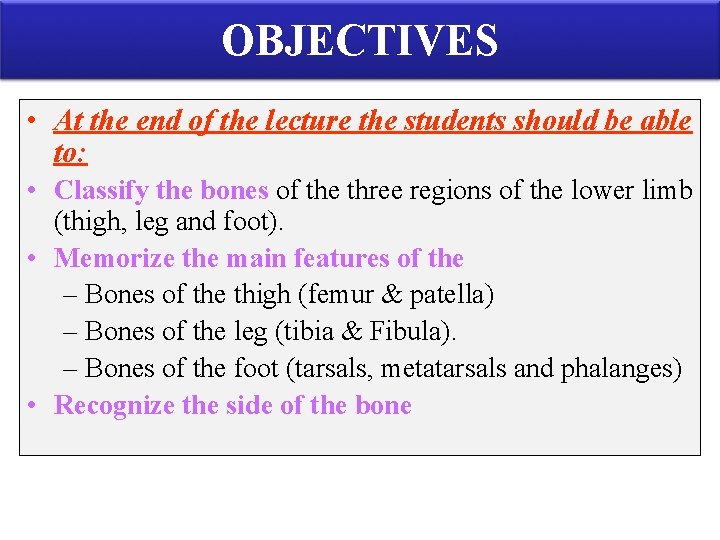 OBJECTIVES

• At the end of the lecture the students should be able to:

• Classify the bones of the three regions of the lower limb (thigh, leg and foot).

• Memorize the main features of the

– Bones of the thigh (femur & patella)

– Bones of the leg (tibia & Fibula).

– Bones of the foot (tarsals, metatarsals and phalanges)

• Recognize the side of the bone